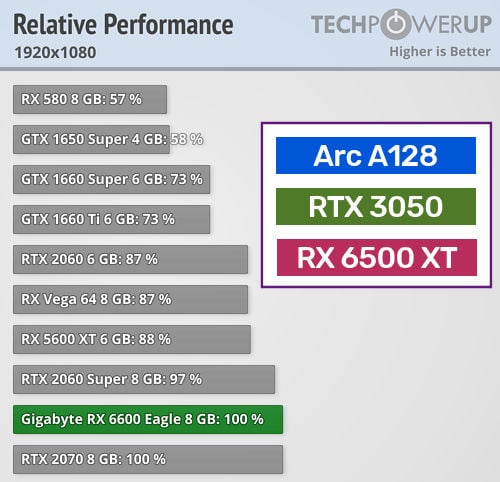 Relative Performance
1920x1080

TECHPOWERUP
Higher is Better

RX 580 8 GB: 57 %
GTX 1650 Super 4 GB: 58 %
GTX 1660 Super 6 GB: 73 %
GTX 1660 Ti 6 GB: 73 %
RTX 2060 6 GB: 87 %
RX Vega 64 8 GB: 87 %
RX 5600 XT 6 GB: 88 %
RTX 2060 Super 8 GB: 97 %
Gigabyte RX 6600 Eagle 8 GB: 100 %
RTX 2070 8 GB: 100 %

Arc A128
RTX 3050
RX 6500 XT